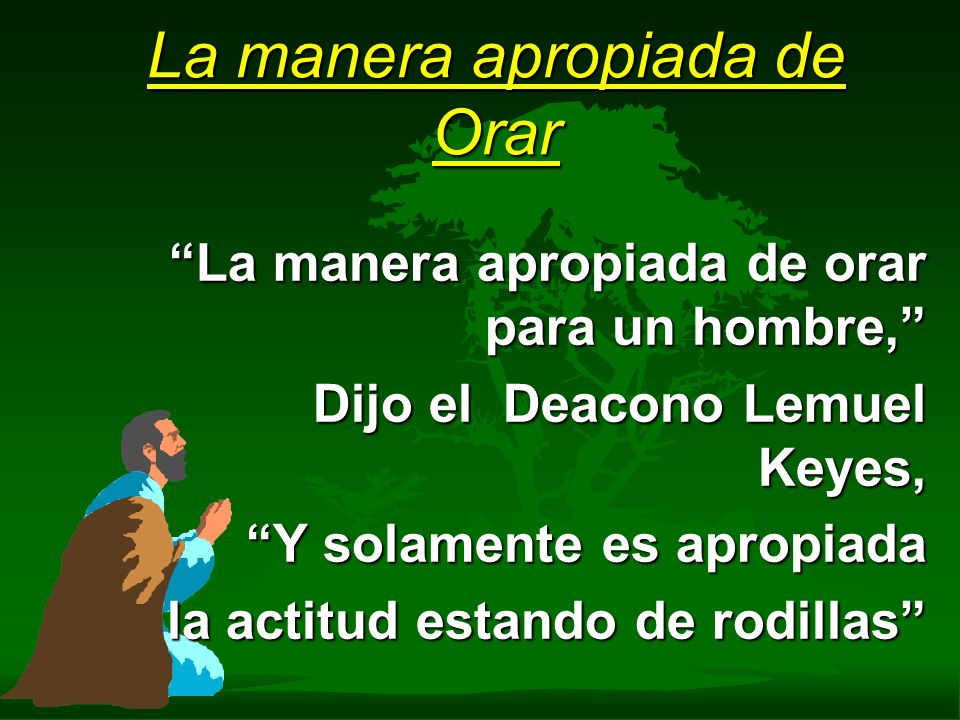 La manera apropiada de Orar

“La manera apropiada de orar para un hombre,”

Dijo el  Deacono Lemuel Keyes,

“Y solamente es apropiada la actitud estando de rodillas”